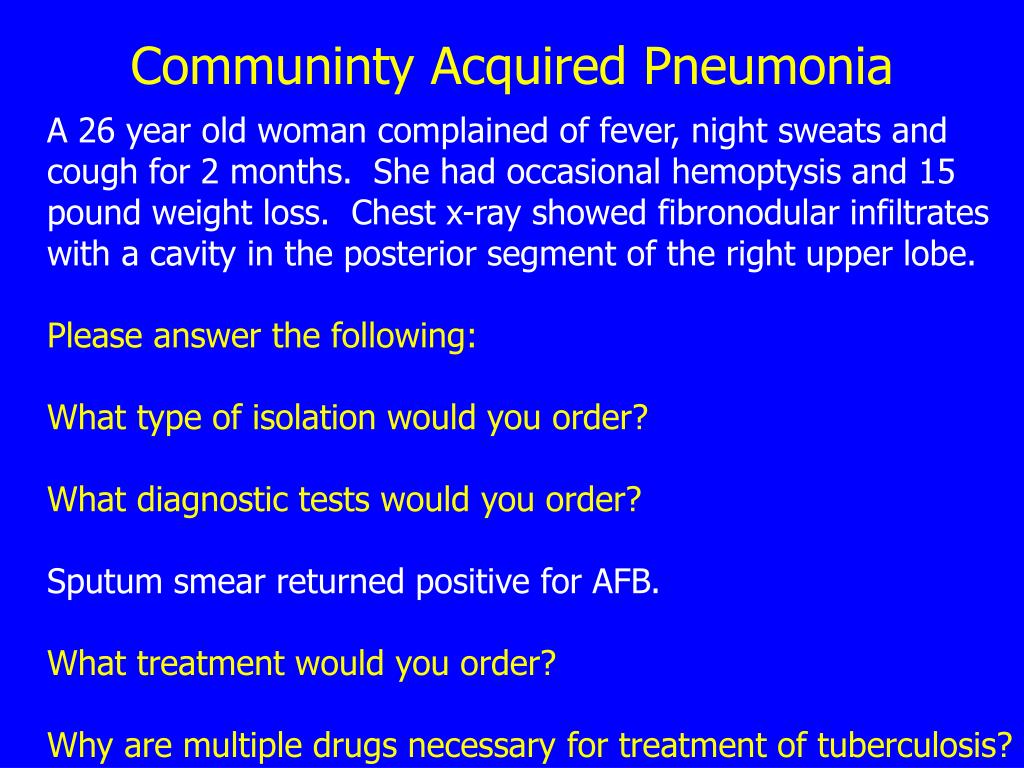 Communinty Acquired Pneumonia

A 26 year old woman complained of fever, night sweats and cough for 2 months. She had occasional hemoptysis and 15 pound weight loss. Chest x-ray showed fibronodular infiltrates with a cavity in the posterior segment of the right upper lobe.

Please answer the following:

What type of isolation would you order?

What diagnostic tests would you order?

Sputum smear returned positive for AFB.

What treatment would you order?

Why are multiple drugs necessary for treatment of tuberculosis?